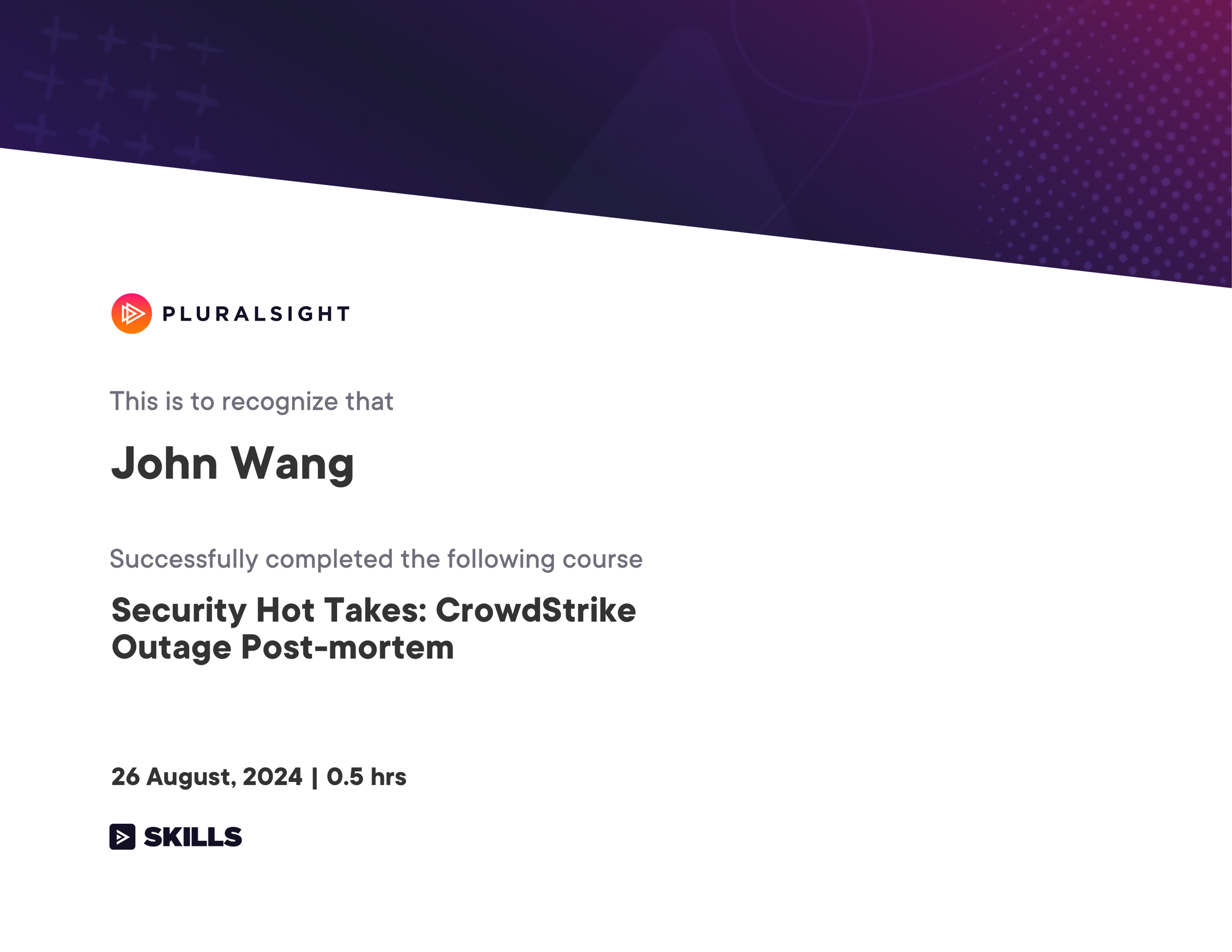 PLURALSIGHT

This is to recognize that

John Wang

Successfully completed the following course

Security Hot Takes: CrowdStrike Outage Post-mortem

26 August, 2024 | 0.5 hrs

SKILLS